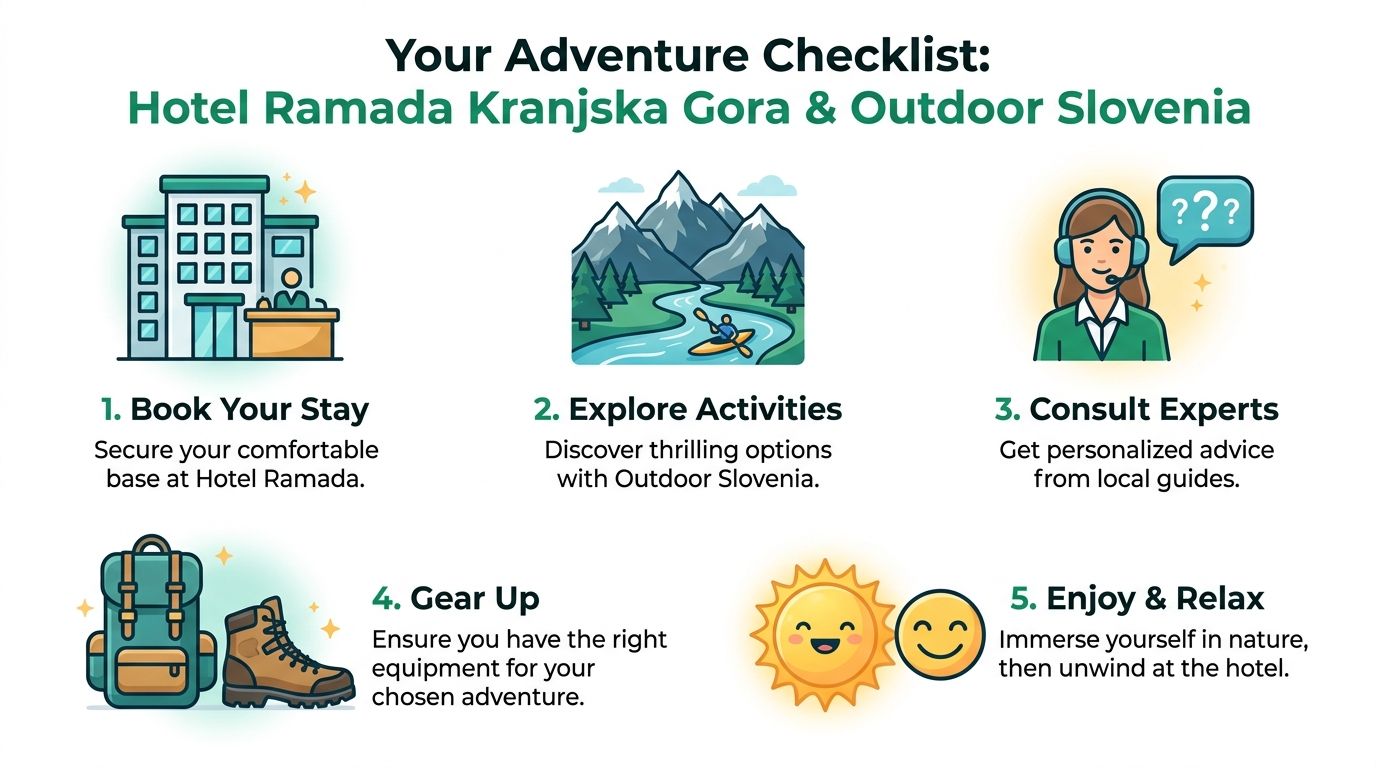 Your Adventure Checklist:
Hotel Ramada Kranjska Gora & Outdoor Slovenia

???

1. Book Your Stay
Secure your comfortable base at Hotel Ramada.

2. Explore Activities
Discover thrilling options with Outdoor Slovenia.

3. Consult Experts
Get personalized advice from local guides.

4. Gear Up
Ensure you have the right equipment for your chosen adventure.

5. Enjoy & Relax
Immerse yourself in nature, then unwind at the hotel.